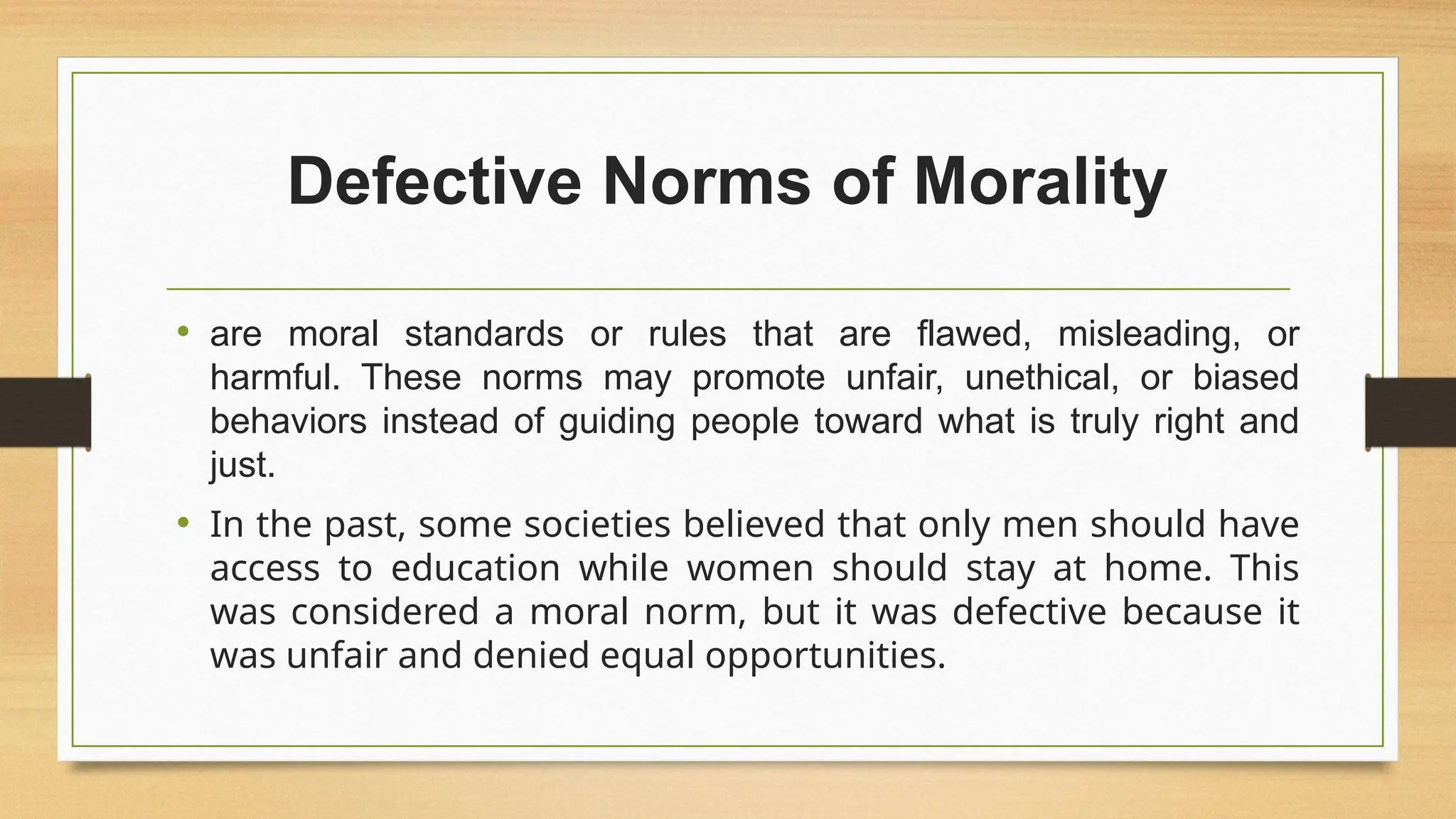 Defective Norms of Morality

• are moral standards or rules that are flawed, misleading, or harmful. These norms may promote unfair, unethical, or biased behaviors instead of guiding people toward what is truly right and just.

• In the past, some societies believed that only men should have access to education while women should stay at home. This was considered a moral norm, but it was defective because it was unfair and denied equal opportunities.